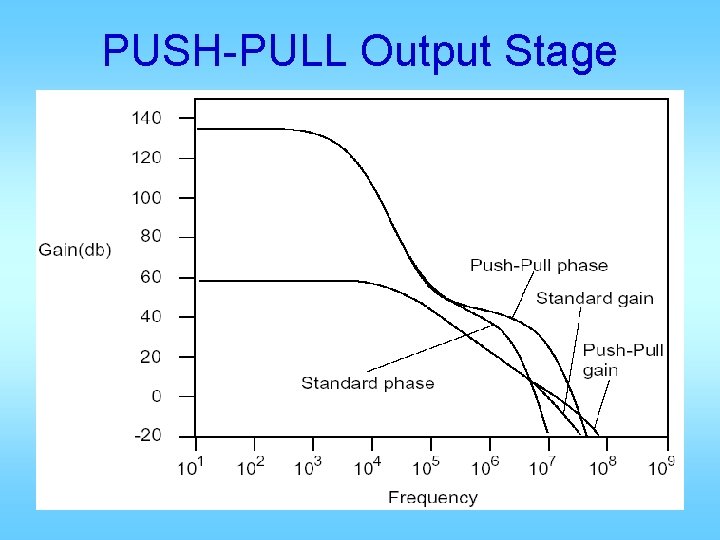 PUSH-PULL Output Stage

140
120
100
80
60
40
20
0
-20

Gain(db)

Push-Pull phase
Standard gain
Push-Pull gain
Standard phase

$10^1$ $10^2$ $10^3$ $10^4$ $10^5$ $10^6$ $10^7$ $10^8$ $10^9$

Frequency